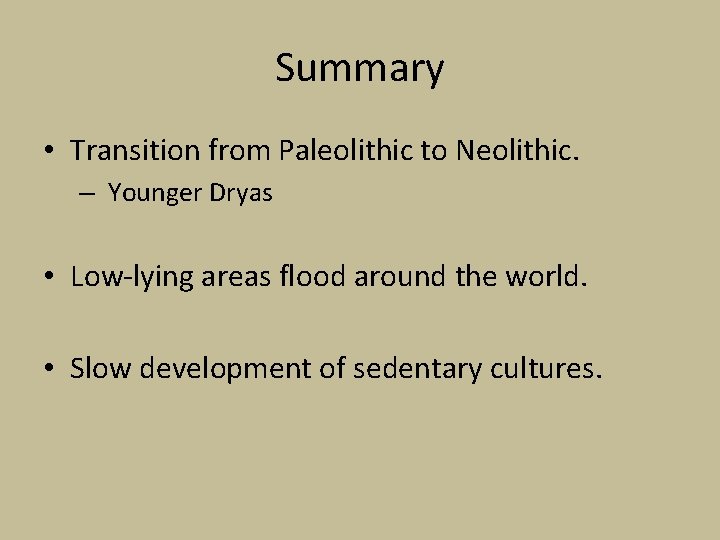 Summary

• Transition from Paleolithic to Neolithic.
– Younger Dryas

• Low-lying areas flood around the world.

• Slow development of sedentary cultures.